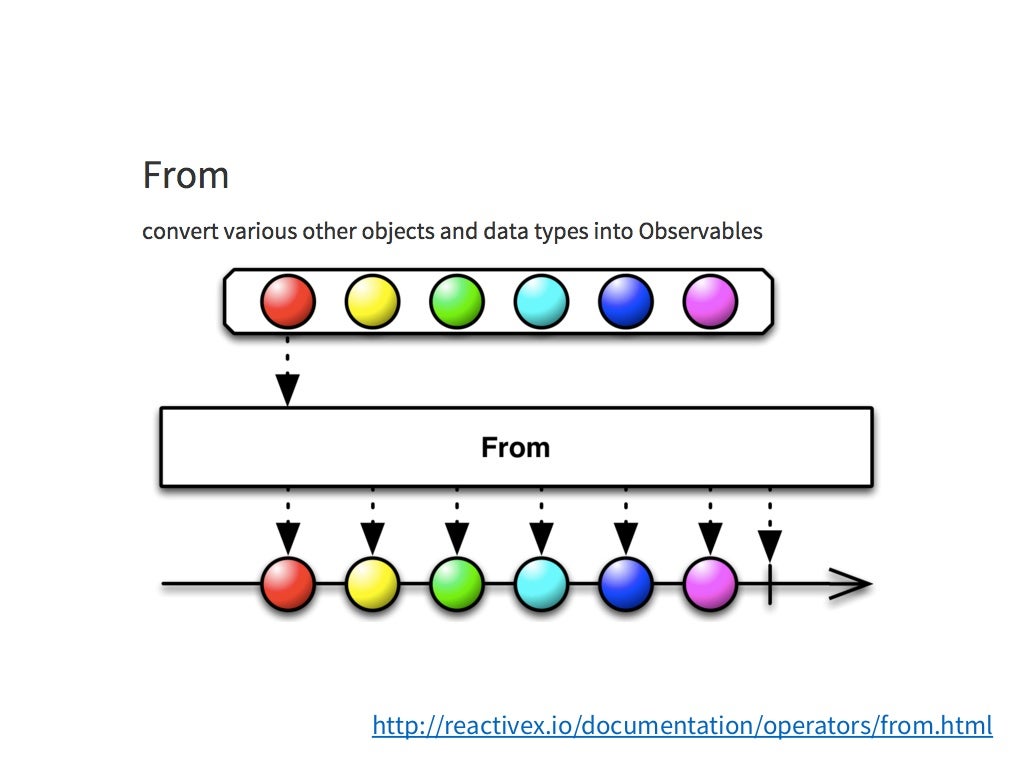 From

convert various other objects and data types into Observables

From

http://reactivex.io/documentation/operators/from.html